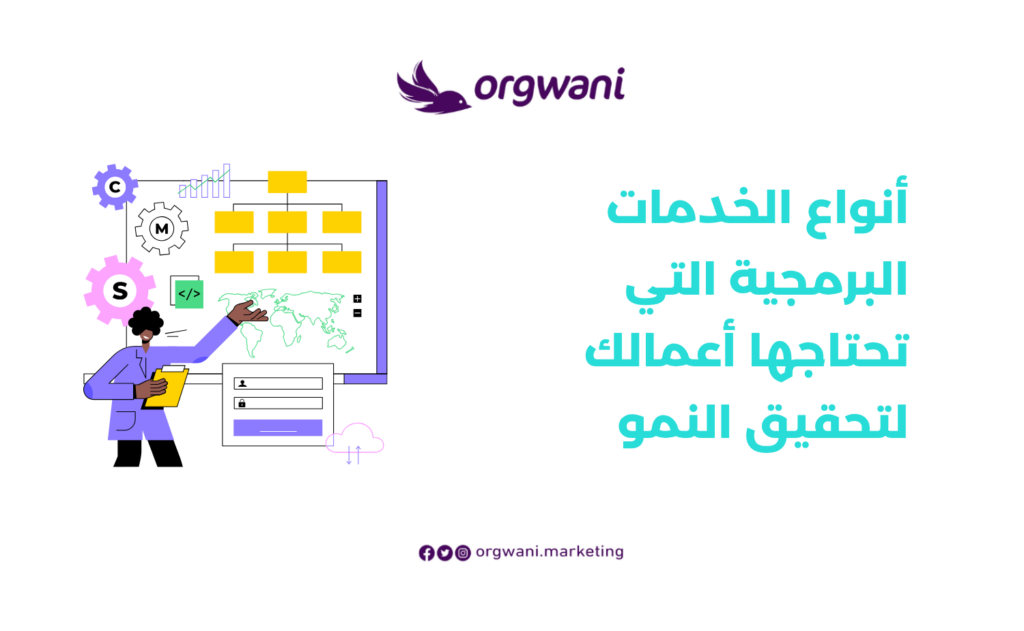 orgwani

أنواع الخدمات البرمجية التي تحتاجها أعمالك لتحقيق النمو

C
M
S
</>

orgwani.marketing